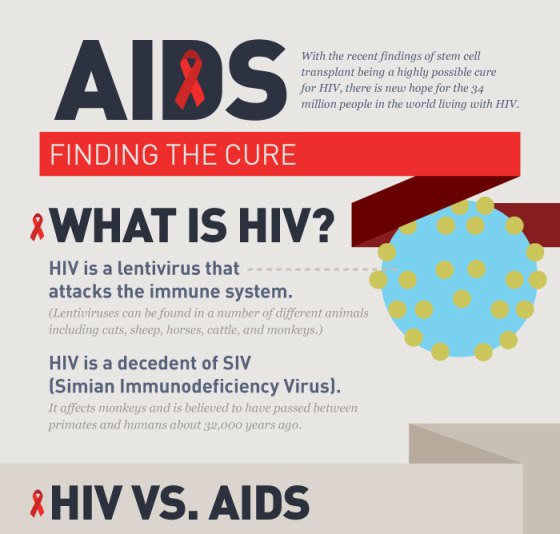 AIDS

With the recent findings of stem cell transplant being a highly possible cure for HIV, there is new hope for the 34 million people in the world living with HIV.

FINDING THE CURE

WHAT IS HIV?

HIV is a lentivirus that attacks the immune system.

(Lentiviruses can be found in a number of different animals including cats, sheep, horses, cattle, and monkeys.)

HIV is a decedent of SIV (Simian Immunodeficiency Virus).

It affects monkeys and is believed to have passed between primates and humans about 32,000 years ago.

HIV VS. AIDS